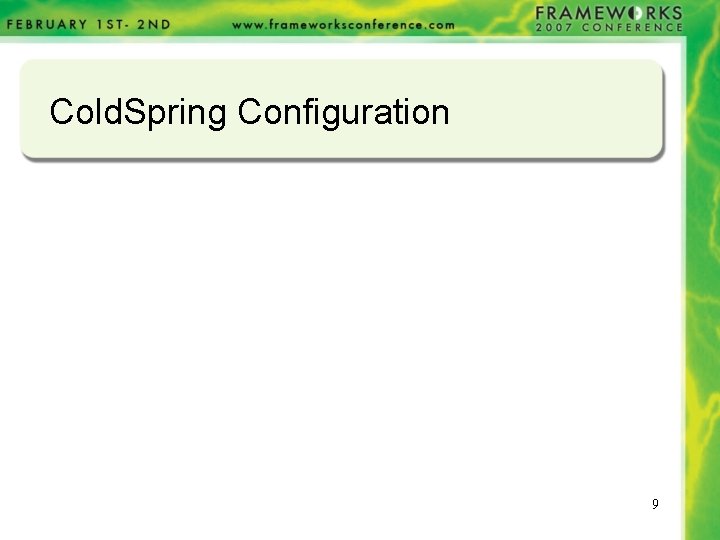 FEBRUARY 1ST- 2ND www.frameworksconference.com FRAMEWORKS 2007 CONFERENCE

ColdSpring Configuration

9